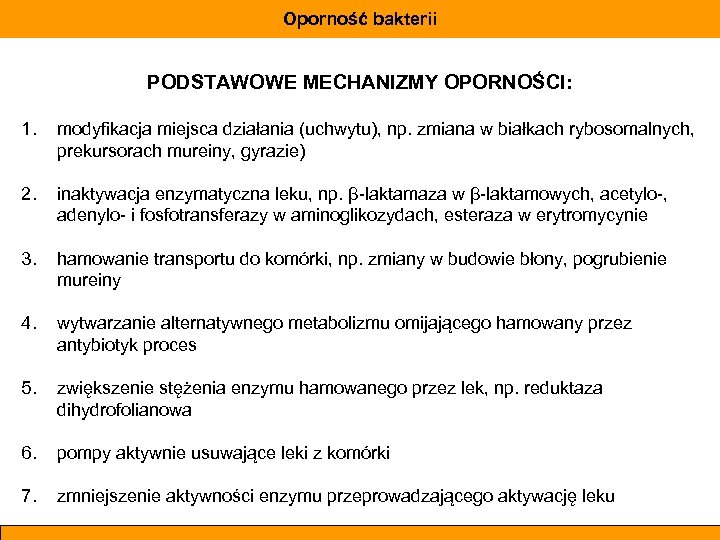 Oporność bakterii

PODSTAWOWE MECHANIZMY OPORNOŚCI:

1. modyfikacja miejsca działania (uchwytu), np. zmiana w białkach rybosomalnych, prekursorach mureiny, gyrazie)

2. inaktywacja enzymatyczna leku, np. β-laktamaza w β-laktamowych, acetylo-, adenylo- i fosfotransferazy w aminoglikozydach, esteraza w erytromycynie

3. hamowanie transportu do komórki, np. zmiany w budowie błony, pogrubienie mureiny

4. wytwarzanie alternatywnego metabolizmu omijającego hamowany przez antybiotyk proces

5. zwiększenie stężenia enzymu hamowanego przez lek, np. reduktaza dihydrofolianowa

6. pompy aktywnie usuwające leki z komórki

7. zmniejszenie aktywności enzymu przeprowadzającego aktywację leku